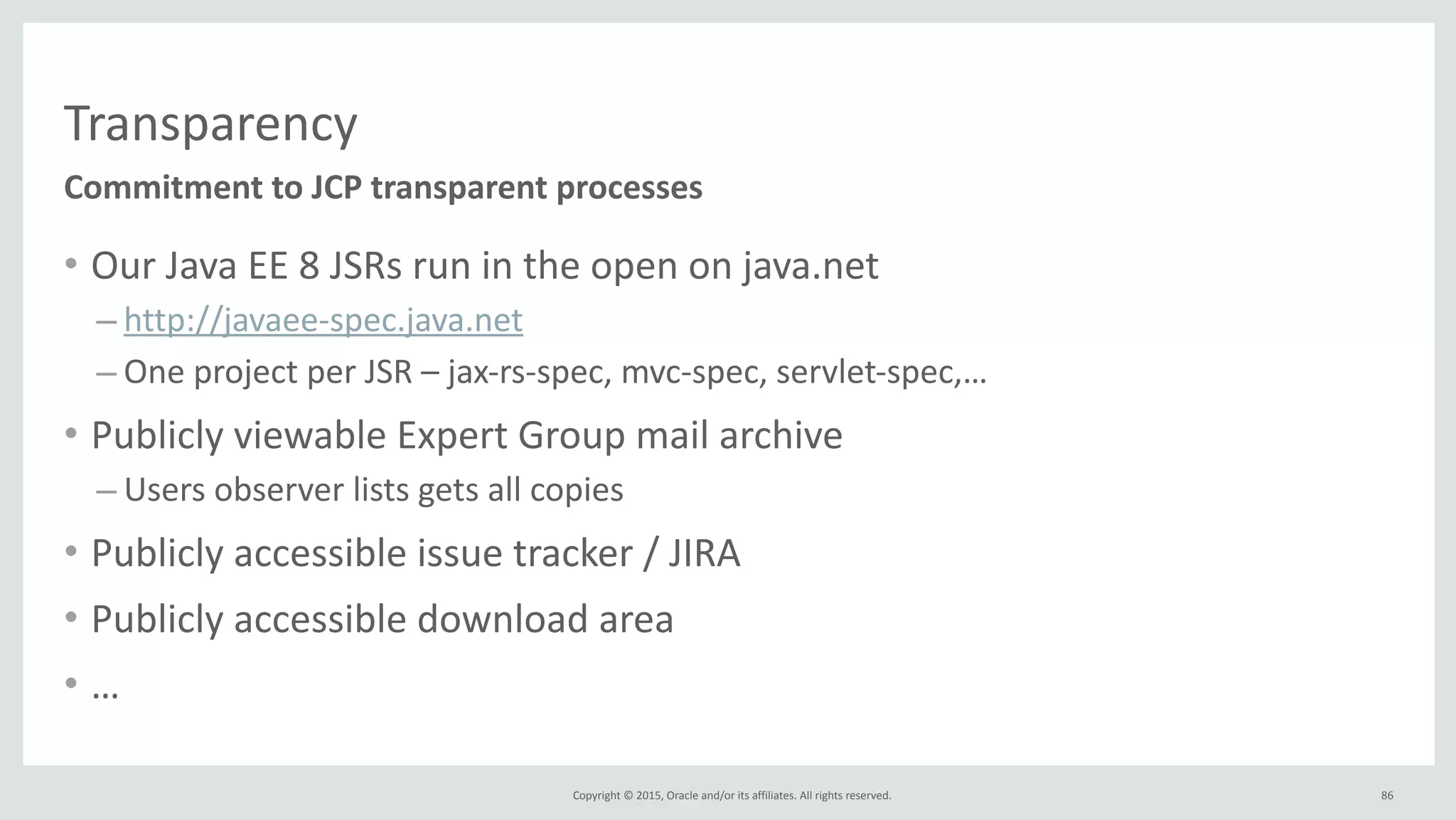 Transparency

Commitment to JCP transparent processes

• Our Java EE 8 JSRs run in the open on java.net
– http://javaee-spec.java.net
– One project per JSR – jax-rs-spec, mvc-spec, servlet-spec,…

• Publicly viewable Expert Group mail archive
– Users observer lists gets all copies

• Publicly accessible issue tracker / JIRA

• Publicly accessible download area

• …

Copyright © 2015, Oracle and/or its affiliates. All rights reserved.

86